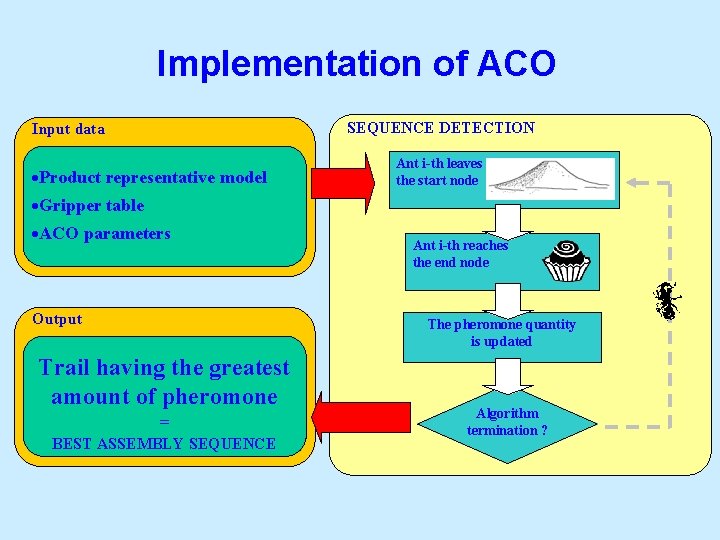 Implementation of ACO

Input data

•Product representative model
•Gripper table
•ACO parameters

Output

Trail having the greatest amount of pheromone
=
BEST ASSEMBLY SEQUENCE

SEQUENCE DETECTION

Ant i-th leaves the start node

Ant i-th reaches the end node

The pheromone quantity is updated

Algorithm termination ?